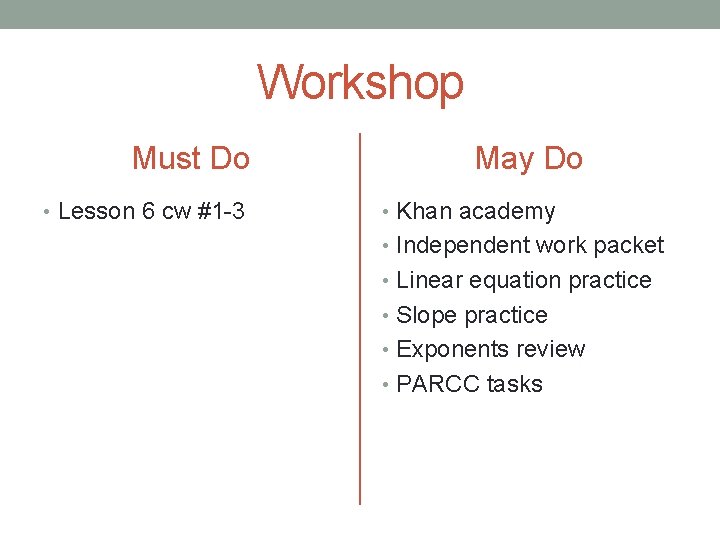 Workshop

Must Do

• Lesson 6 cw #1-3

May Do

• Khan academy
• Independent work packet
• Linear equation practice
• Slope practice
• Exponents review
• PARCC tasks